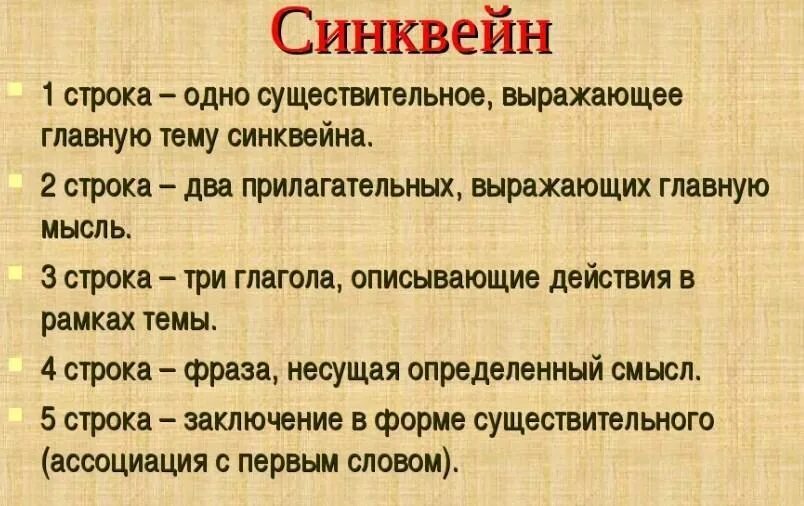 Синквейн

1 строка – одно существительное, выражающее главную тему синквейна.

2 строка – два прилагательных, выражающих главную мысль.

3 строка – три глагола, описывающие действия в рамках темы.

4 строка – фраза, несущая определенный смысл.

5 строка – заключение в форме существительного (ассоциация с первым словом).